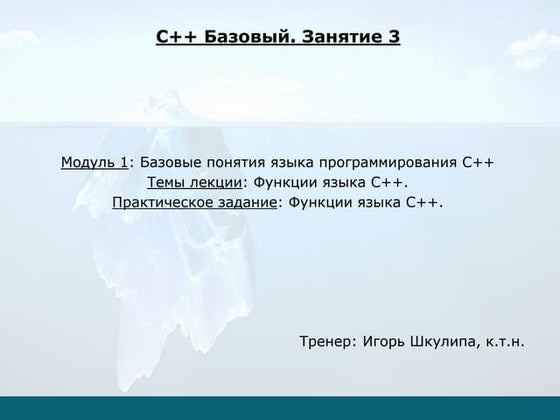 C++ Базовый. Занятие 3

Модуль 1: Базовые понятия языка программирования C++
Темы лекции: Функции языка C++.
Практическое задание: Функции языка C++.

Тренер: Игорь Шкулипа, к.т.н.